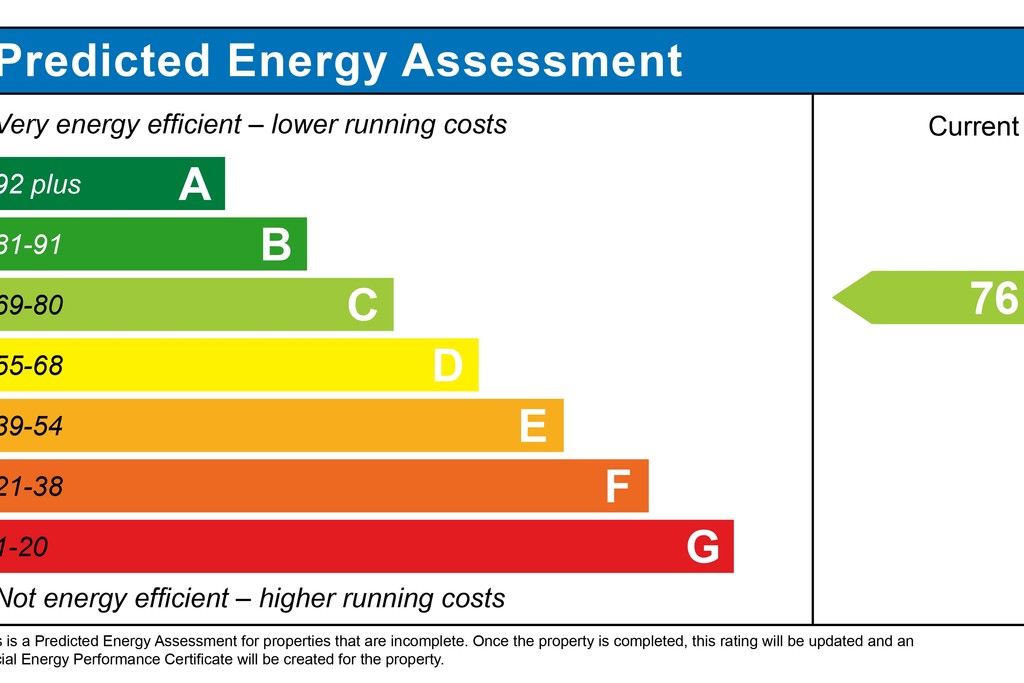 Predicted Energy Assessment

Very energy efficient – lower running costs

Current

92 plus A

81-91 B

69-80 C

76

55-68 D

39-54 E

21-38 F

1-20 G

Not energy efficient – higher running costs

s is a Predicted Energy Assessment for properties that are incomplete. Once the property is completed, this rating will be updated and an ial Energy Performance Certificate will be created for the property.